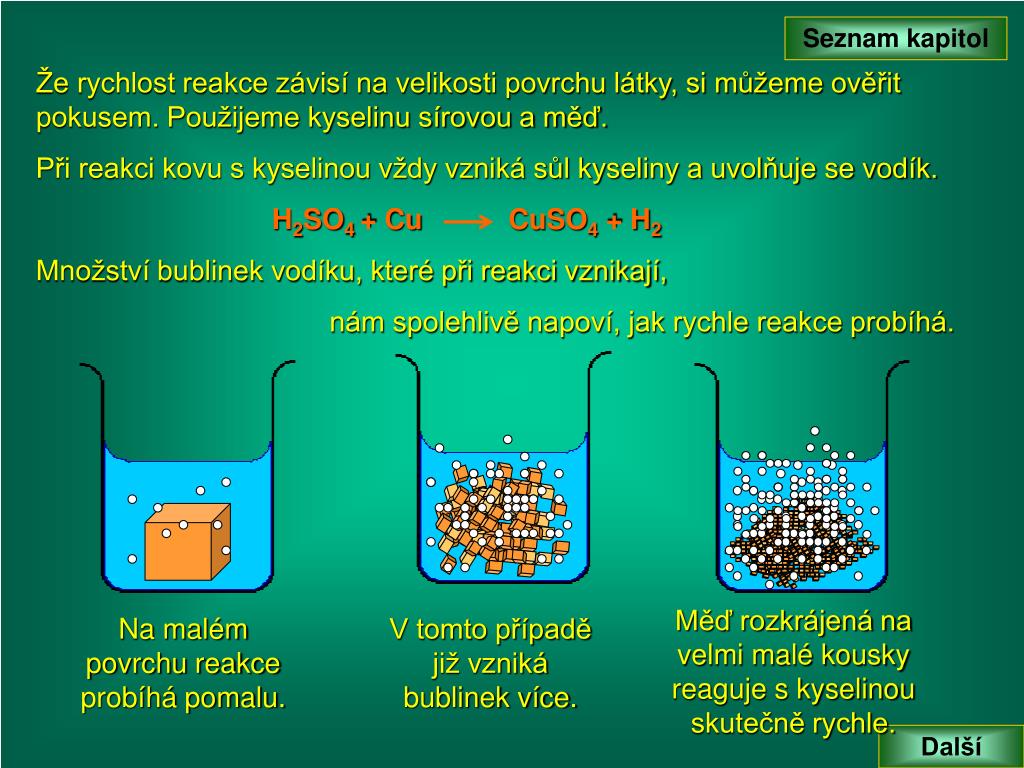 Seznam kapitol

Že rychlost reakce závisí na velikosti povrchu látky, si můžeme ověřit pokusem. Použijeme kyselinu sírovou a měď.

Při reakci kovu s kyselinou vždy vzniká sůl kyseliny a uvolňuje se vodík.

$H_2SO_4 + Cu \longrightarrow CuSO_4 + H_2$

Množství bublinek vodíku, které při reakci vznikají,

nám spolehlivě napoví, jak rychle reakce probíhá.

Na malém povrchu reakce probíhá pomalu.

V tomto případě již vzniká bublinek více.

Měď rozkrájená na velmi malé kousky reaguje s kyselinou skutečně rychle.

Další